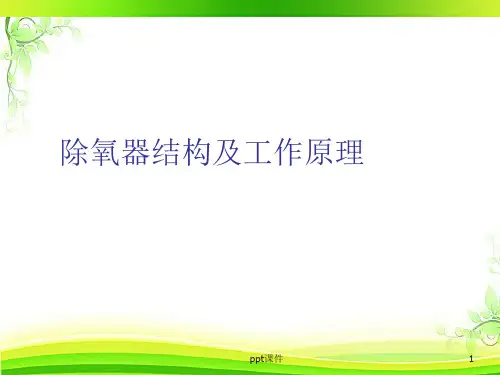 除氧器结构及工作原理

ppt课件

1